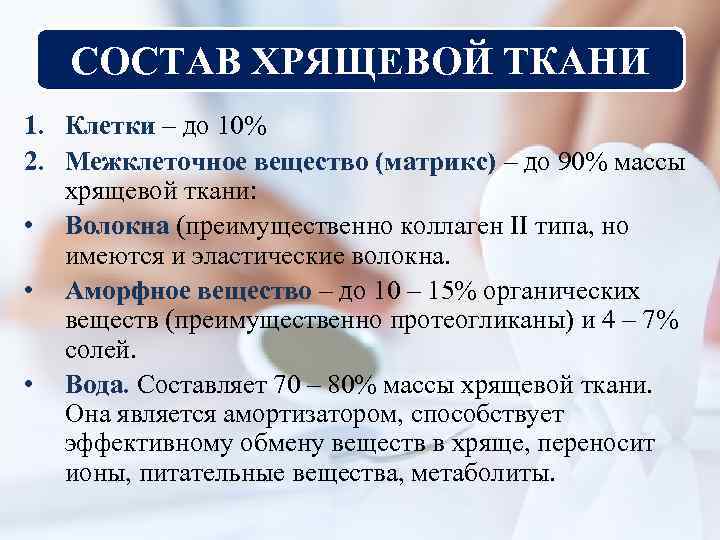 СОСТАВ ХРЯЩЕВОЙ ТКАНИ

1. Клетки – до 10%
2. Межклеточное вещество (матрикс) – до 90% массы хрящевой ткани:
• Волокна (преимущественно коллаген II типа, но имеются и эластические волокна.
• Аморфное вещество – до 10 – 15% органических веществ (преимущественно протеогликаны) и 4 – 7% солей.
• Вода. Составляет 70 – 80% массы хрящевой ткани. Она является амортизатором, способствует эффективному обмену веществ в хряще, переносит ионы, питательные вещества, метаболиты.